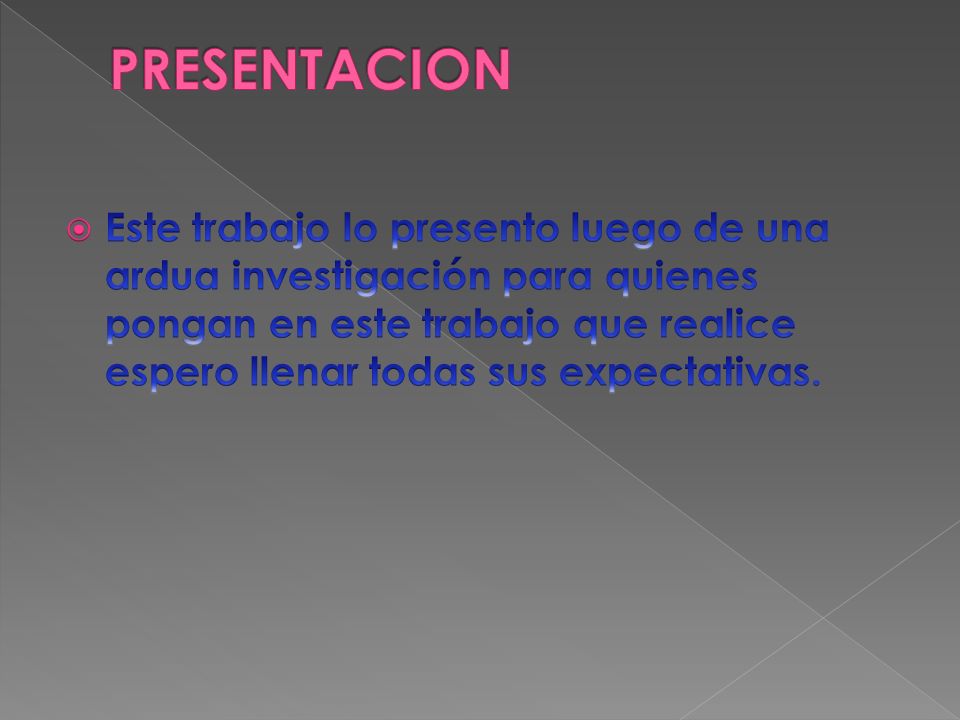 PRESENTACION

Este trabajo lo presento luego de una ardua investigación para quienes pongan en este trabajo que realice espero llenar todas sus expectativas.